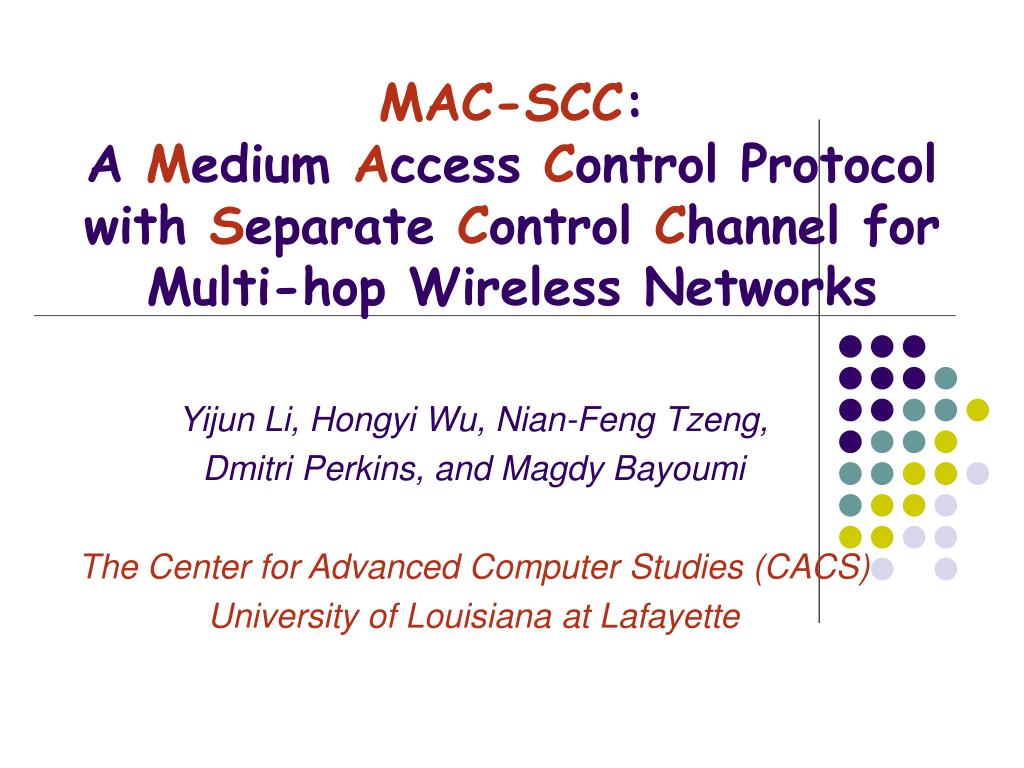 MAC-SCC:
A Medium Access Control Protocol with Separate Control Channel for Multi-hop Wireless Networks

Yijun Li, Hongyi Wu, Nian-Feng Tzeng,
Dmitri Perkins, and Magdy Bayoumi

The Center for Advanced Computer Studies (CACS)
University of Louisiana at Lafayette